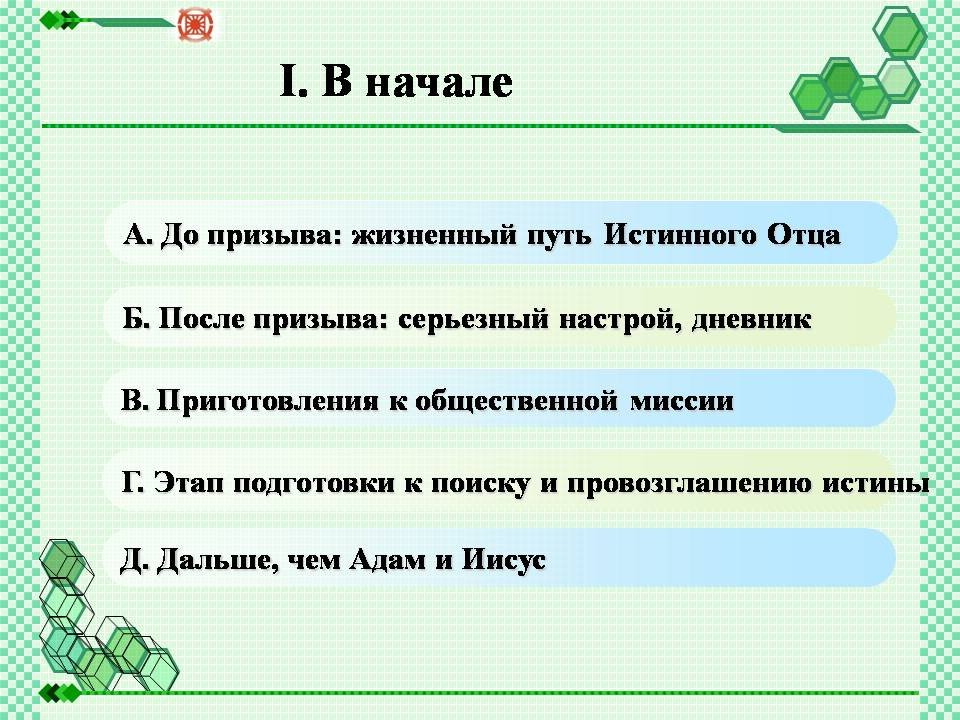 I. В начале

А. До призыва: жизненный путь Истинного Отца

Б. После призыва: серьезный настрой, дневник

В. Приготовления к общественной миссии

Г. Этап подготовки к поиску и провозглашению истины

Д. Дальше, чем Адам и Иисус